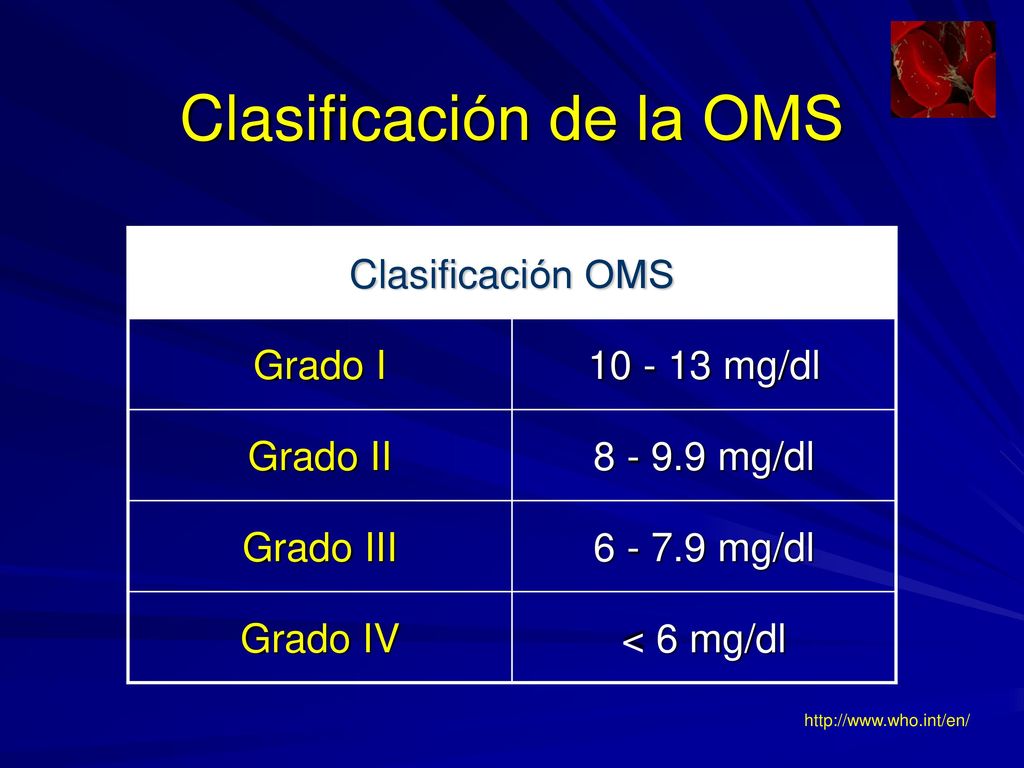 Clasificación de la OMS

| Clasificación OMS | |
|---|---|
| Grado I | 10 - 13 mg/dl |
| Grado II | 8 - 9.9 mg/dl |
| Grado III | 6 - 7.9 mg/dl |
| Grado IV | < 6 mg/dl |

http://www.who.int/en/